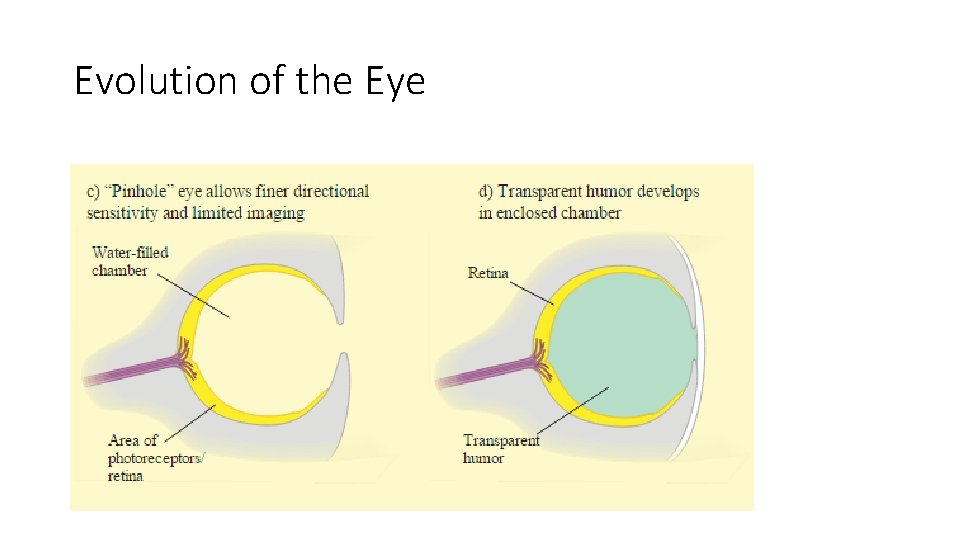 Evolution of the Eye

c) "Pinhole" eye allows finer directional sensitivity and limited imaging

Water-filled chamber

Area of photoreceptors/ retina

d) Transparent humor develops in enclosed chamber

Retina

Transparent humor